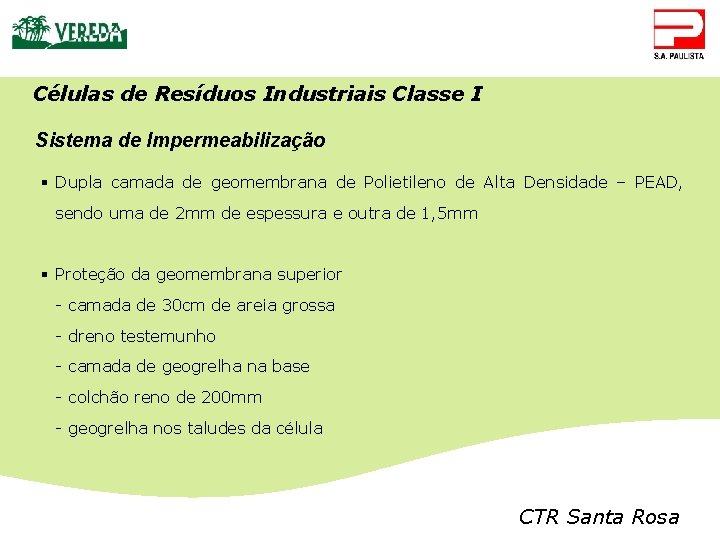 VEREDA

S.A. PAULISTA

Células de Resíduos Industriais Classe I

Sistema de Impermeabilização

▪ Dupla camada de geomembrana de Polietileno de Alta Densidade – PEAD, sendo uma de 2mm de espessura e outra de 1,5mm

▪ Proteção da geomembrana superior
- camada de 30cm de areia grossa
- dreno testemunho
- camada de geogrelha na base
- colchão reno de 200mm
- geogrelha nos taludes da célula

CTR Santa Rosa